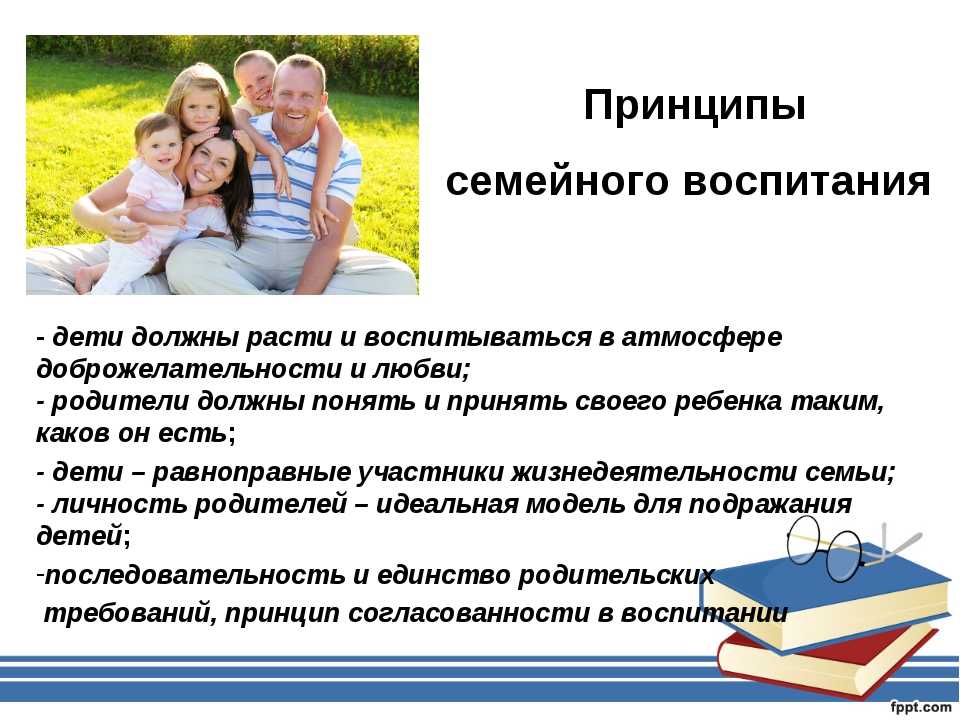 Принципы

семейного воспитания

- дети должны расти и воспитываться в атмосфере доброжелательности и любви;
- родители должны понять и принять своего ребенка таким, каков он есть;

- дети – равноправные участники жизнедеятельности семьи;
- личность родителей – идеальная модель для подражания детей;

-последовательность и единство родительских требований, принцип согласованности в воспитании

fppt.com